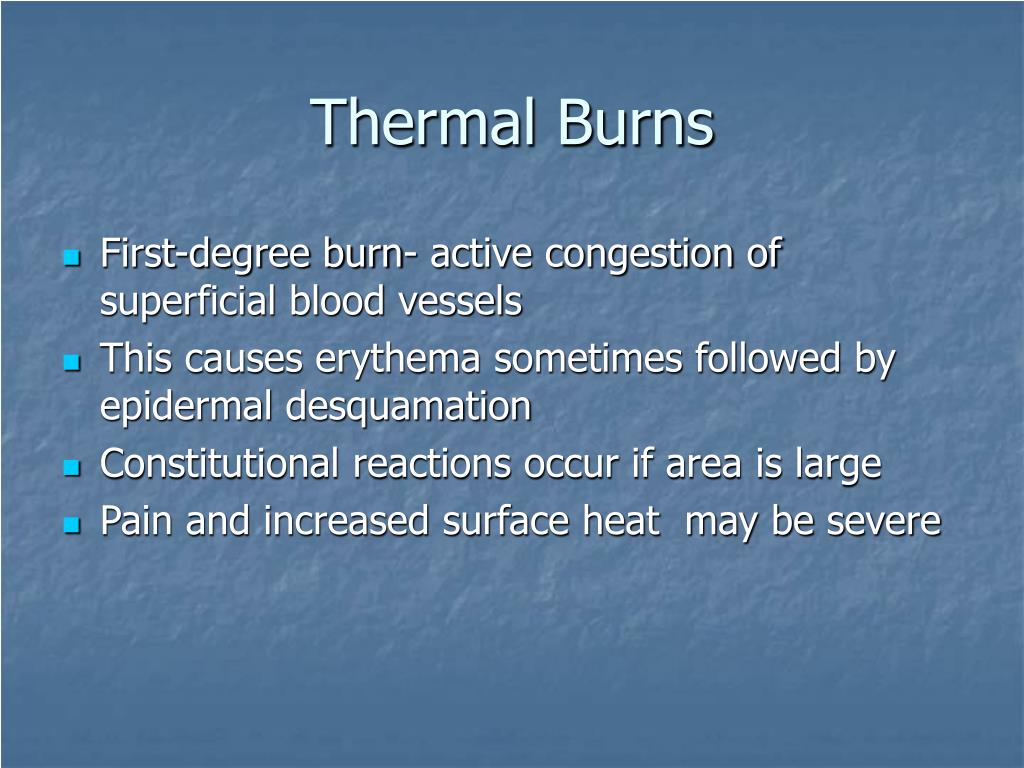 Thermal Burns

- First-degree burn- active congestion of superficial blood vessels
- This causes erythema sometimes followed by epidermal desquamation
- Constitutional reactions occur if area is large
- Pain and increased surface heat may be severe